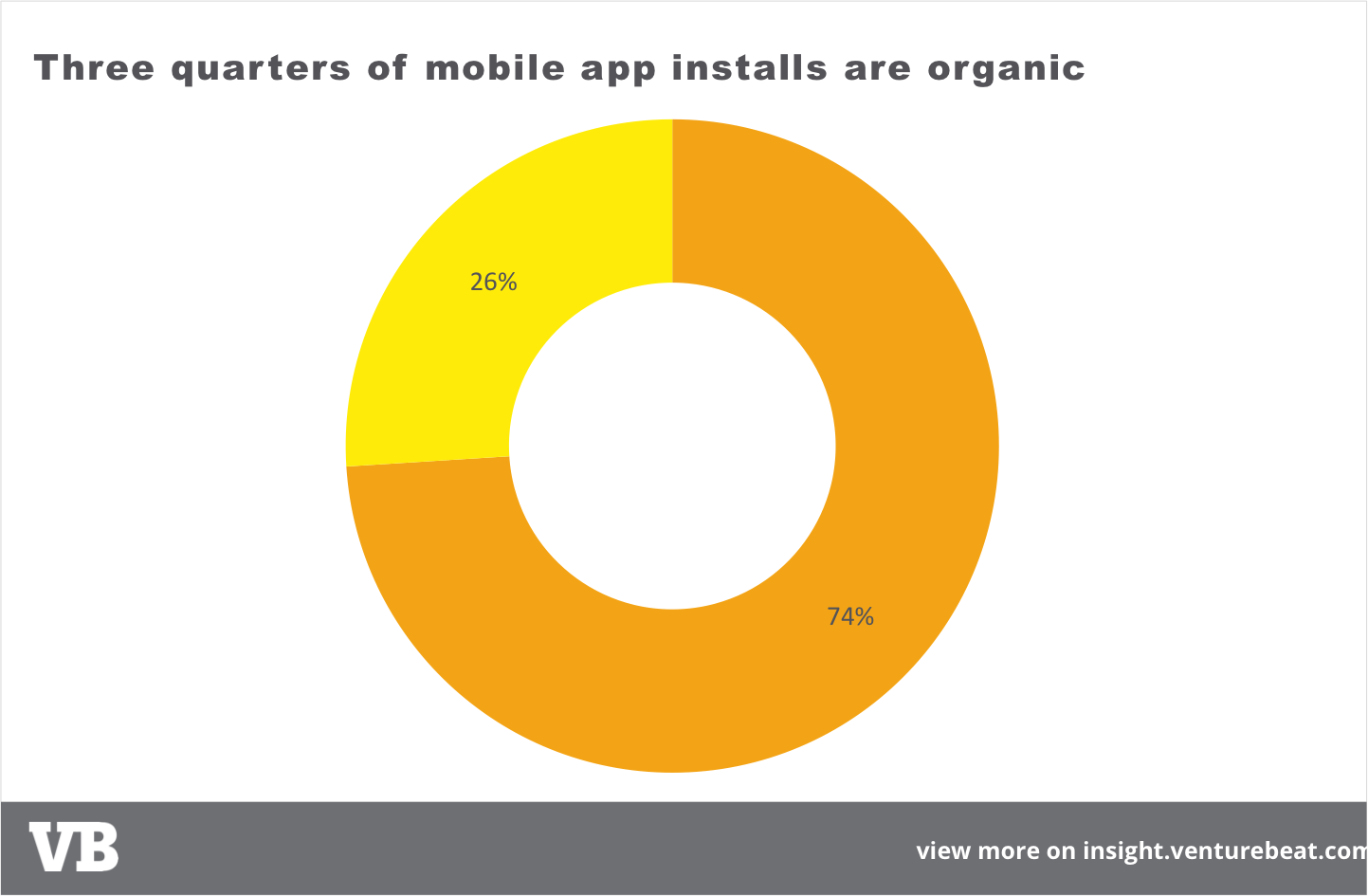 Three quarters of mobile app installs are organic

26%

74%

VB

view more on insight.venturebeat.com